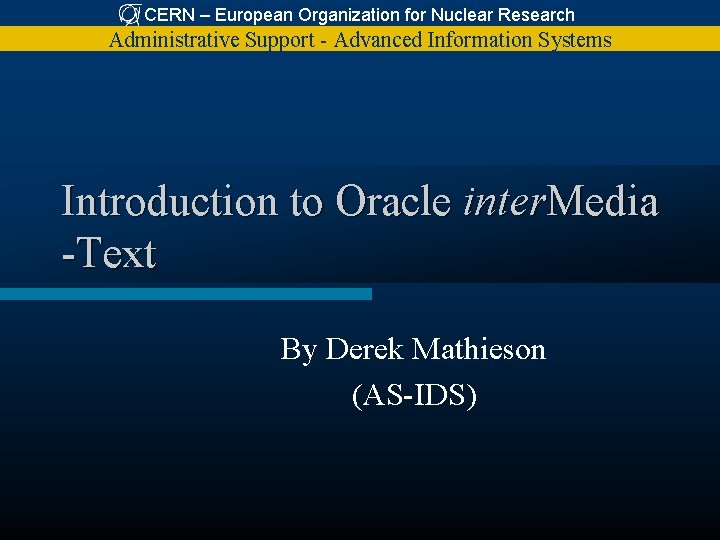 CERN – European Organization for Nuclear Research
Administrative Support - Advanced Information Systems

Introduction to Oracle interMedia -Text

By Derek Mathieson
(AS-IDS)